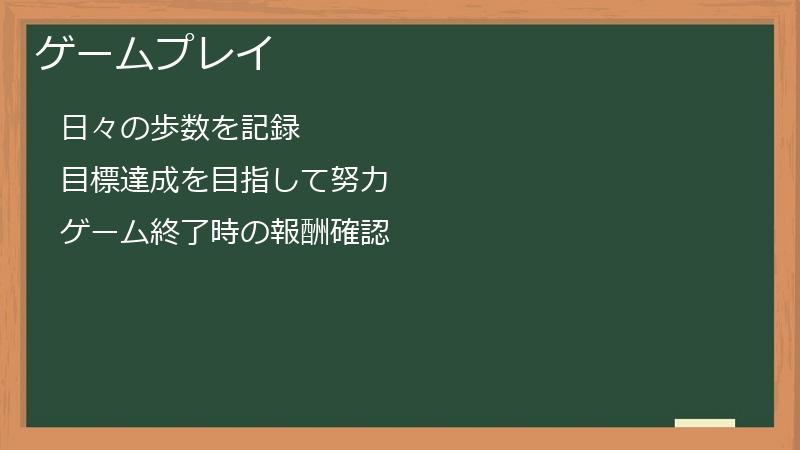 ゲームプレイ

日々の歩数を記録

目標達成を目指して努力

ゲーム終了時の報酬確認